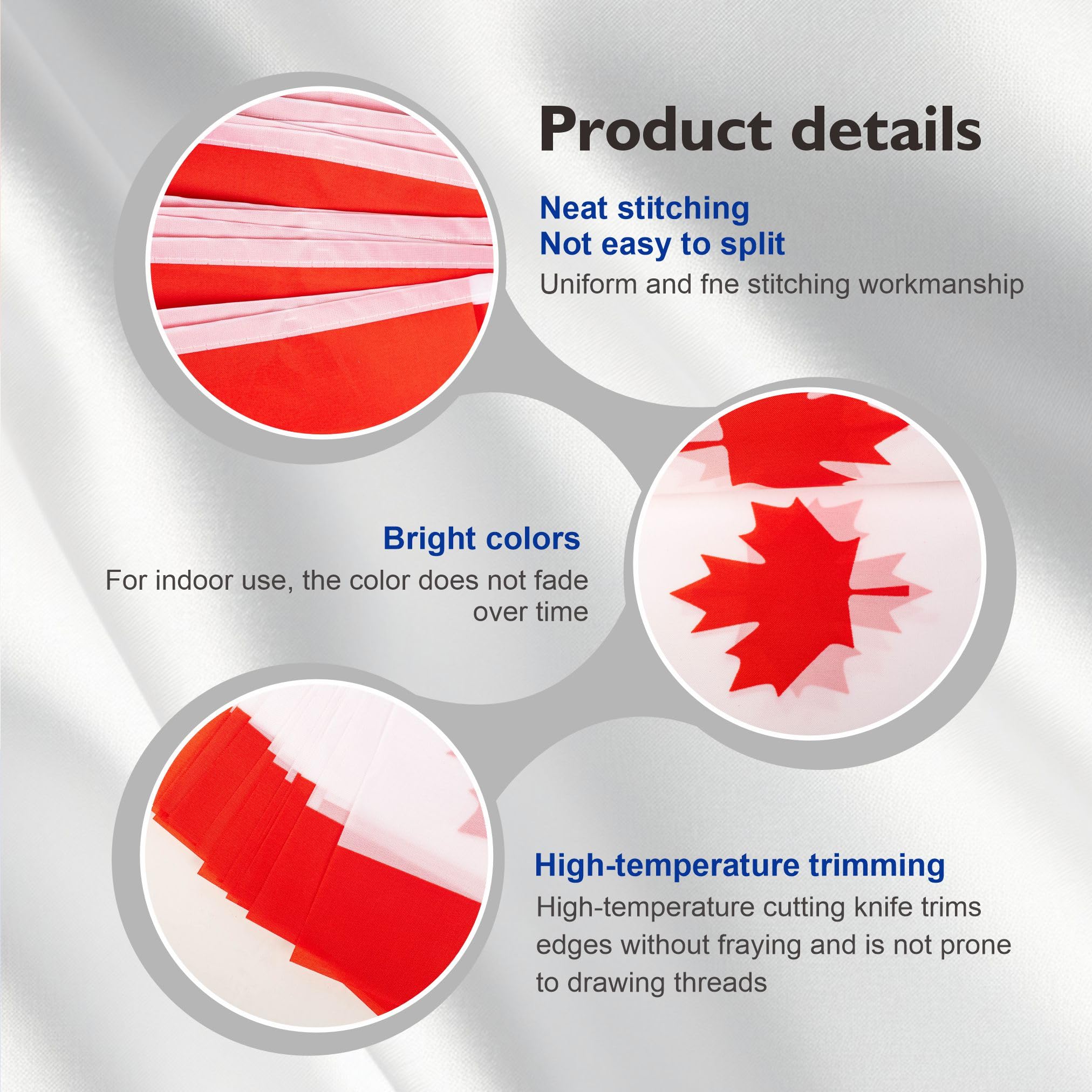 Product details

Neat stitching
Not easy to split
Uniform and fne stitching workmanship

Bright colors
For indoor use, the color does not fade over time

High-temperature trimming
High-temperature cutting knife trims edges without fraying and is not prone to drawing threads